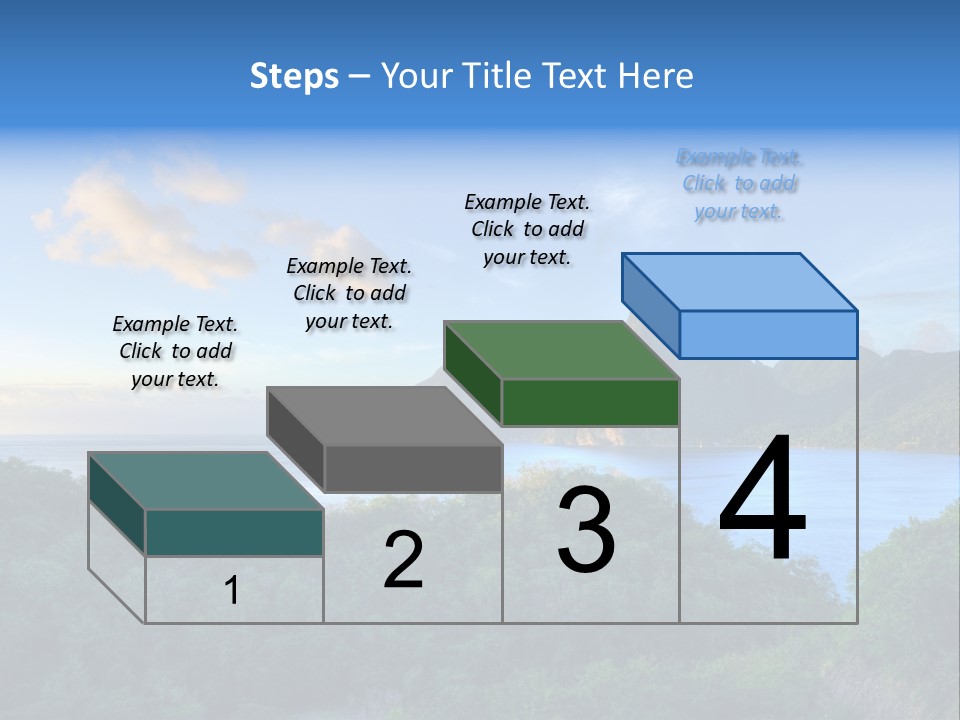 Steps – Your Title Text Here

Example Text. Click to add your text.

Example Text. Click to add your text.

Example Text. Click to add your text.

Example Text. Click to add your text.

1

2

3

4